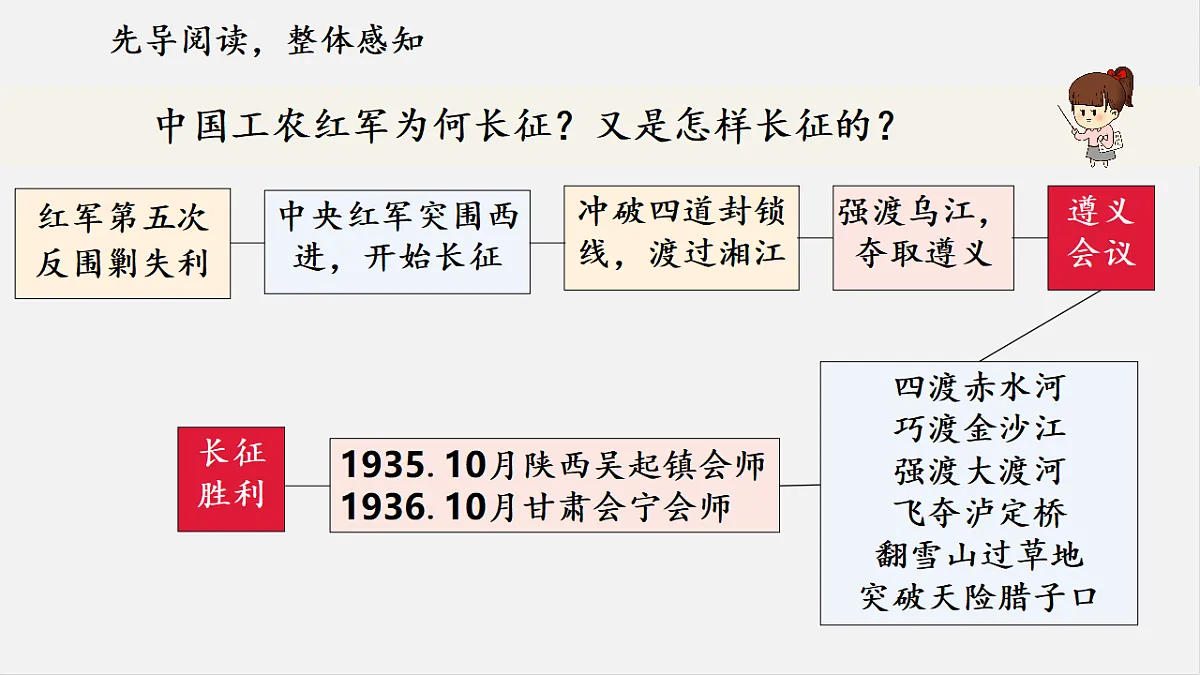 先导阅读，整体感知

中国工农红军为何长征？又是怎样长征的？

红军第五次反围剿失利

中央红军突围西进，开始长征

冲破四道封锁线，渡过湘江

强渡乌江，夺取遵义

遵义会议

四渡赤水河
巧渡金沙江
强渡大渡河
飞夺泸定桥
翻雪山过草地
突破天险腊子口

1935. 10月陕西吴起镇会师
1936. 10月甘肃会宁会师

长征胜利